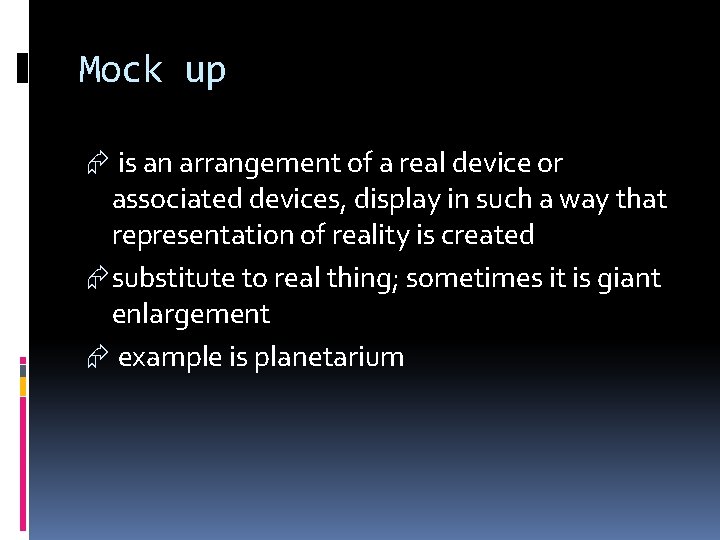 Mock up

is an arrangement of a real device or associated devices, display in such a way that representation of reality is created

substitute to real thing; sometimes it is giant enlargement

example is planetarium